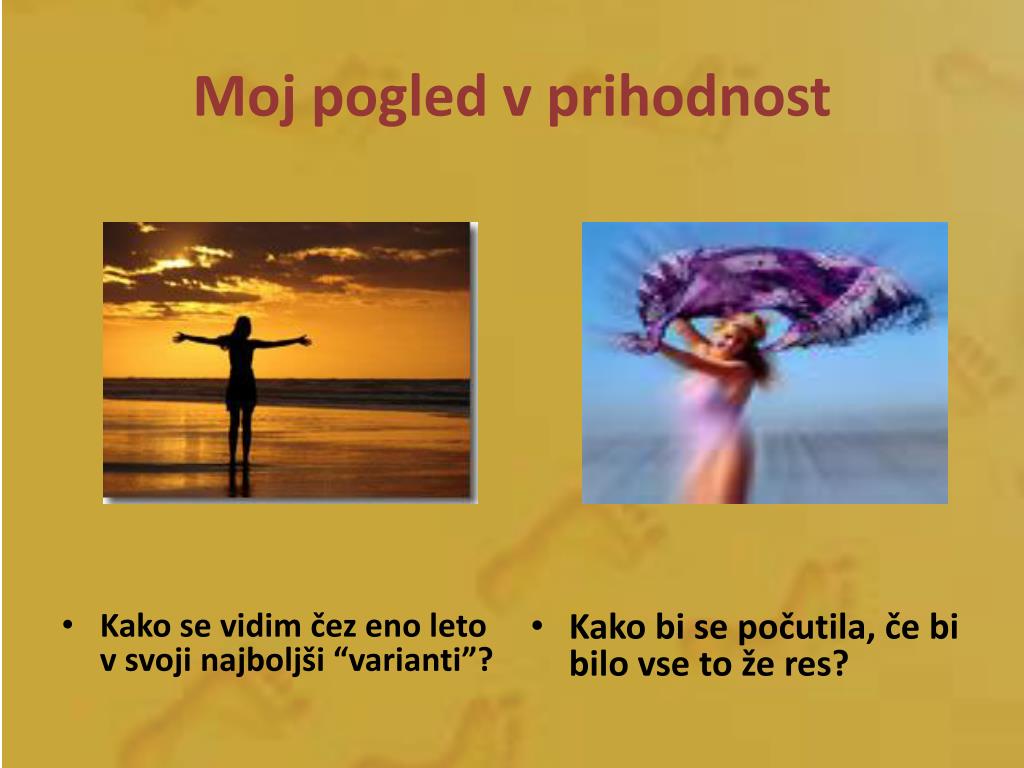 Moj pogled v prihodnost

• Kako se vidim čez eno leto v svoji najboljši “varianti”?

• Kako bi se počutila, če bi bilo vse to že res?